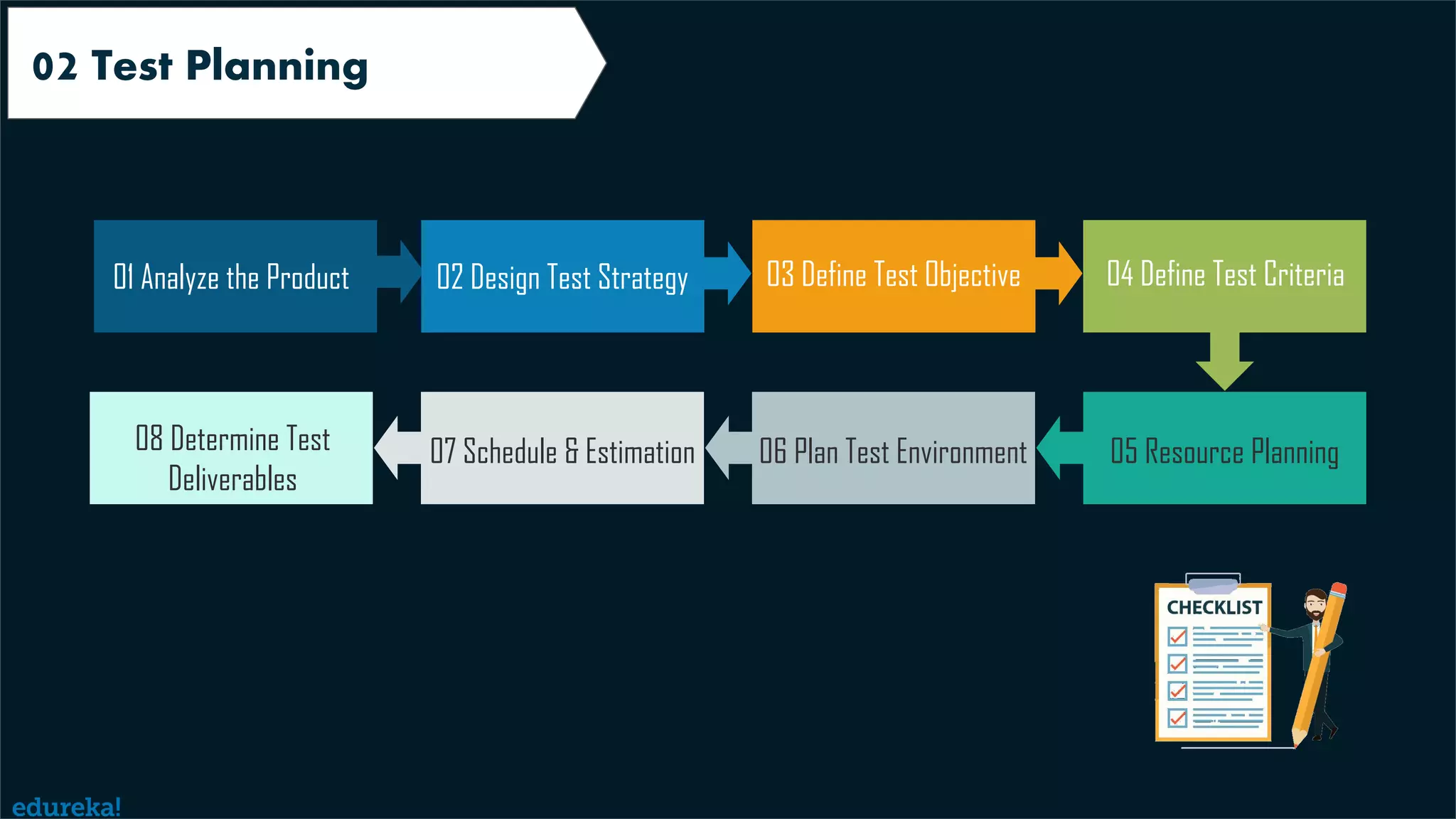 02 Test Planning

01 Analyze the Product

02 Design Test Strategy

03 Define Test Objective

04 Define Test Criteria

05 Resource Planning

06 Plan Test Environment

07 Schedule & Estimation

08 Determine Test Deliverables

CHECKLIST

edureka!